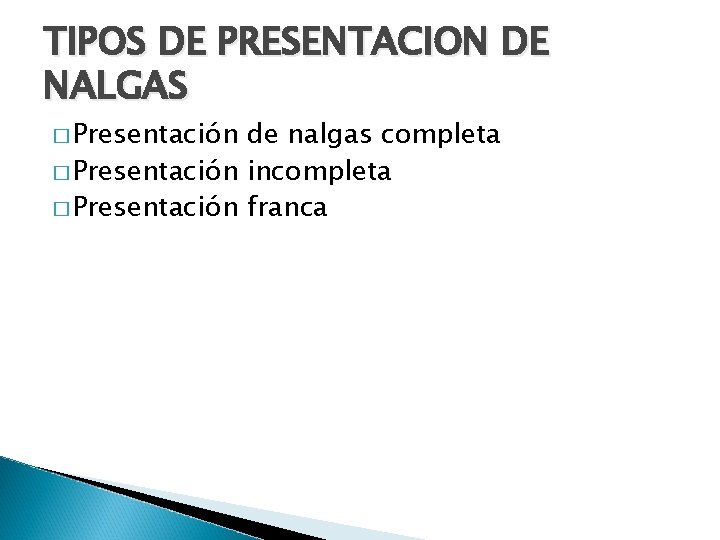 TIPOS DE PRESENTACION DE NALGAS

□ Presentación de nalgas completa
□ Presentación incompleta
□ Presentación franca